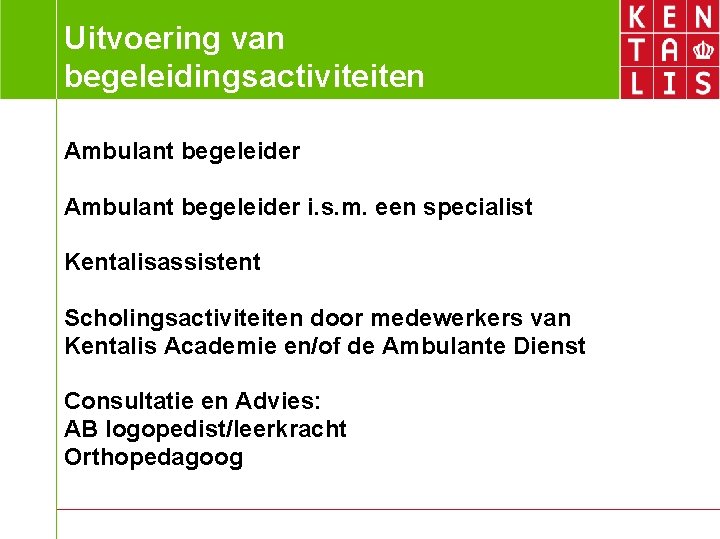 Uitvoering van begeleidingsactiviteiten

KEN
TA
LIS

Ambulant begeleider

Ambulant begeleider i.s.m. een specialist

Kentalisassistent

Scholingsactiviteiten door medewerkers van Kentalis Academie en/of de Ambulante Dienst

Consultatie en Advies:
AB logopedist/leerkracht
Orthopedagoog